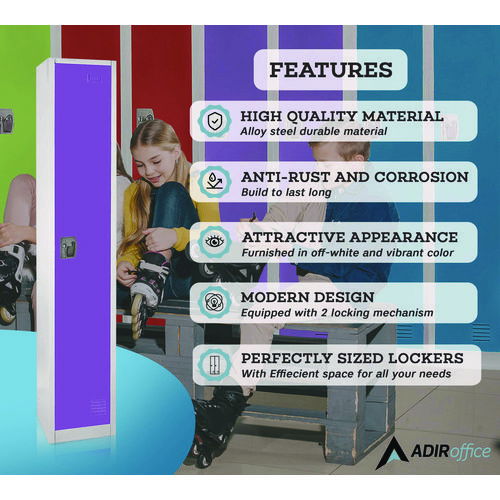 FEATURES

HIGH QUALITY MATERIAL
Alloy steel durable material

ANTI-RUST AND CORROSION
Build to last long

ATTRACTIVE APPEARANCE
Furnished in off-white and vibrant color

MODERN DESIGN
Equipped with 2 locking mechanism

PERFECTLY SIZED LOCKERS
With Effiecient space for all your needs

ADIRoffice